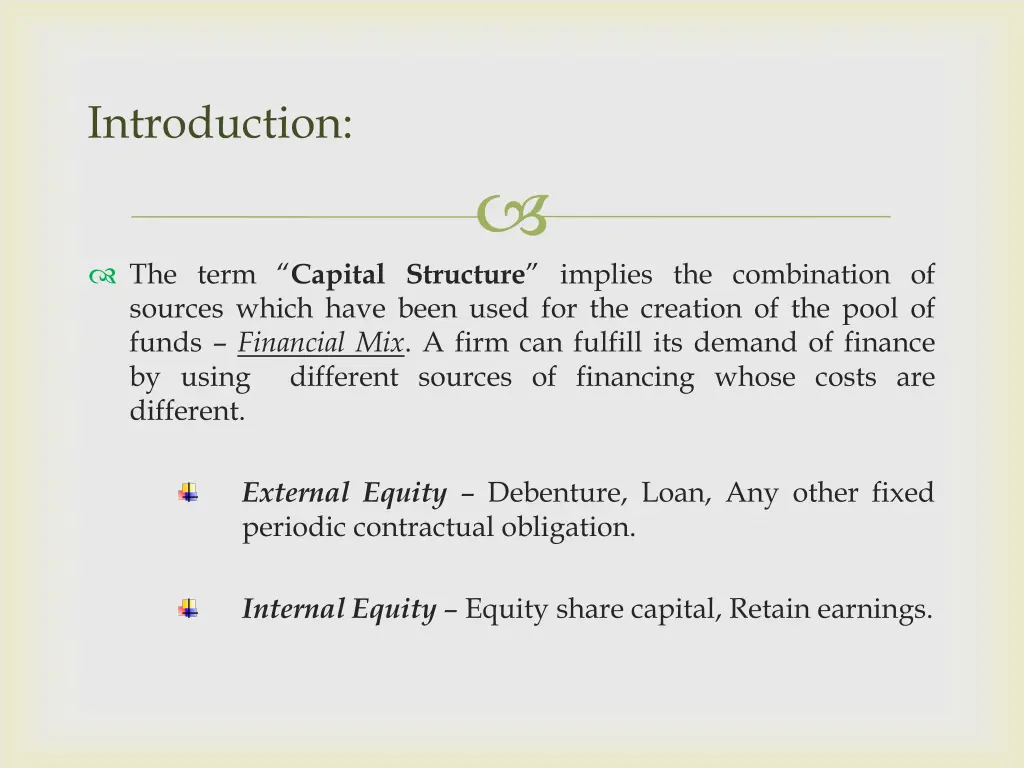 Introduction:

The term “Capital Structure” implies the combination of sources which have been used for the creation of the pool of funds – Financial Mix. A firm can fulfill its demand of finance by using different sources of financing whose costs are different.

External Equity – Debenture, Loan, Any other fixed periodic contractual obligation.

Internal Equity – Equity share capital, Retain earnings.